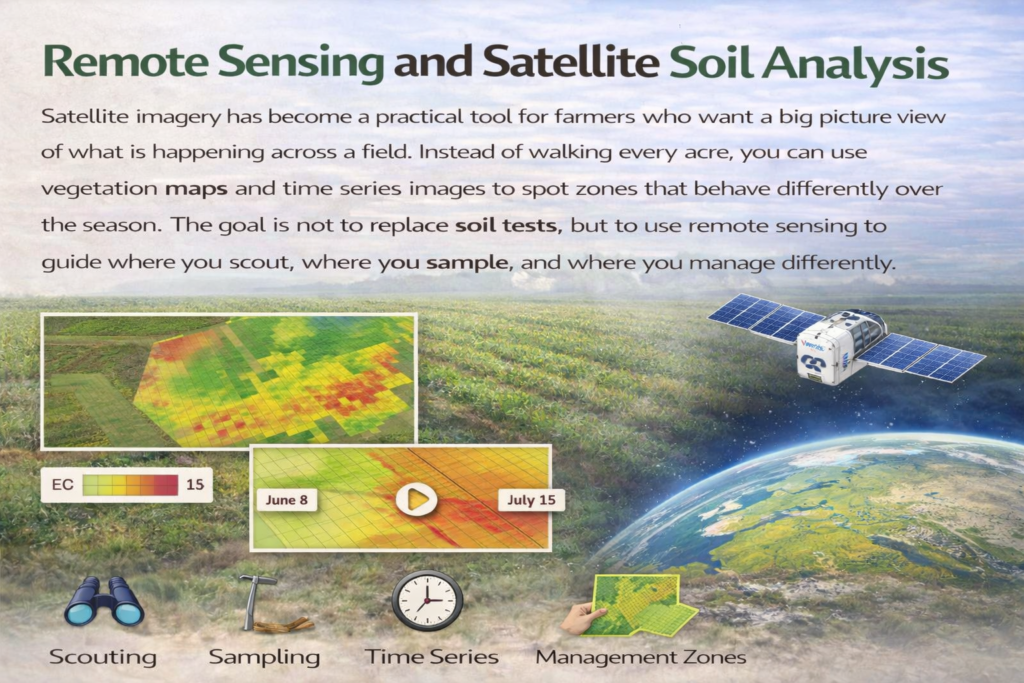 Remote Sensing and Satellite Soil Analysis

Satellite imagery has become a practical tool for farmers who want a big picture view of what is happening across a field. Instead of walking every acre, you can use vegetation maps and time series images to spot zones that behave differently over the season. The goal is not to replace soil tests, but to use remote sensing to guide where you scout, where you sample, and where you manage differently.

EC 15

June 8

July 15

Scouting Sampling Time Series Management Zones